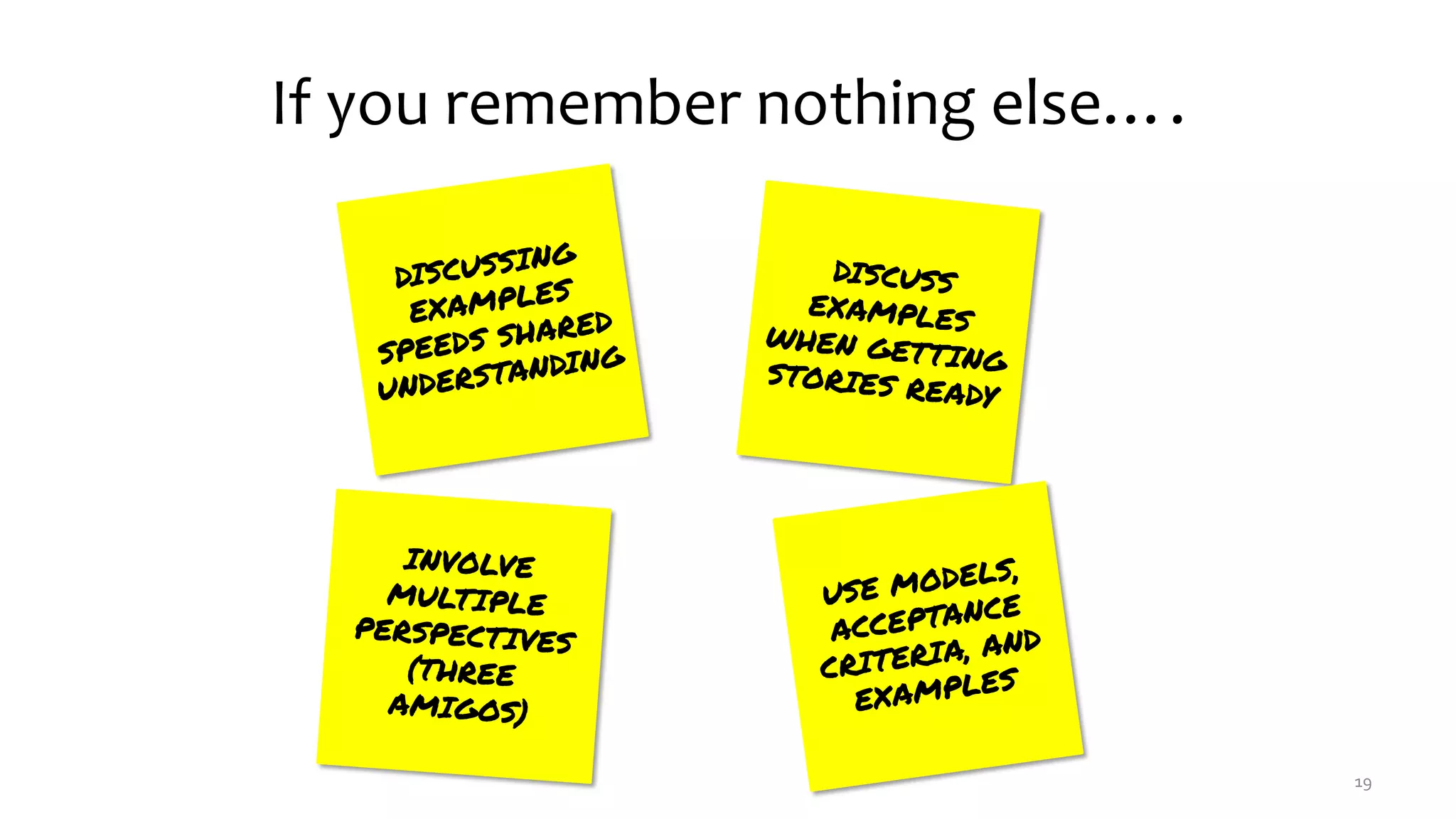 If you remember nothing else….

DISCUSSING EXAMPLES SPEEDS SHARED UNDERSTANDING

DISCUSS EXAMPLES WHEN GETTING STORIES READY

INVOLVE MULTIPLE PERSPECTIVES (THREE AMIGOS)

USE MODELS, ACCEPTANCE CRITERIA, AND EXAMPLES

19